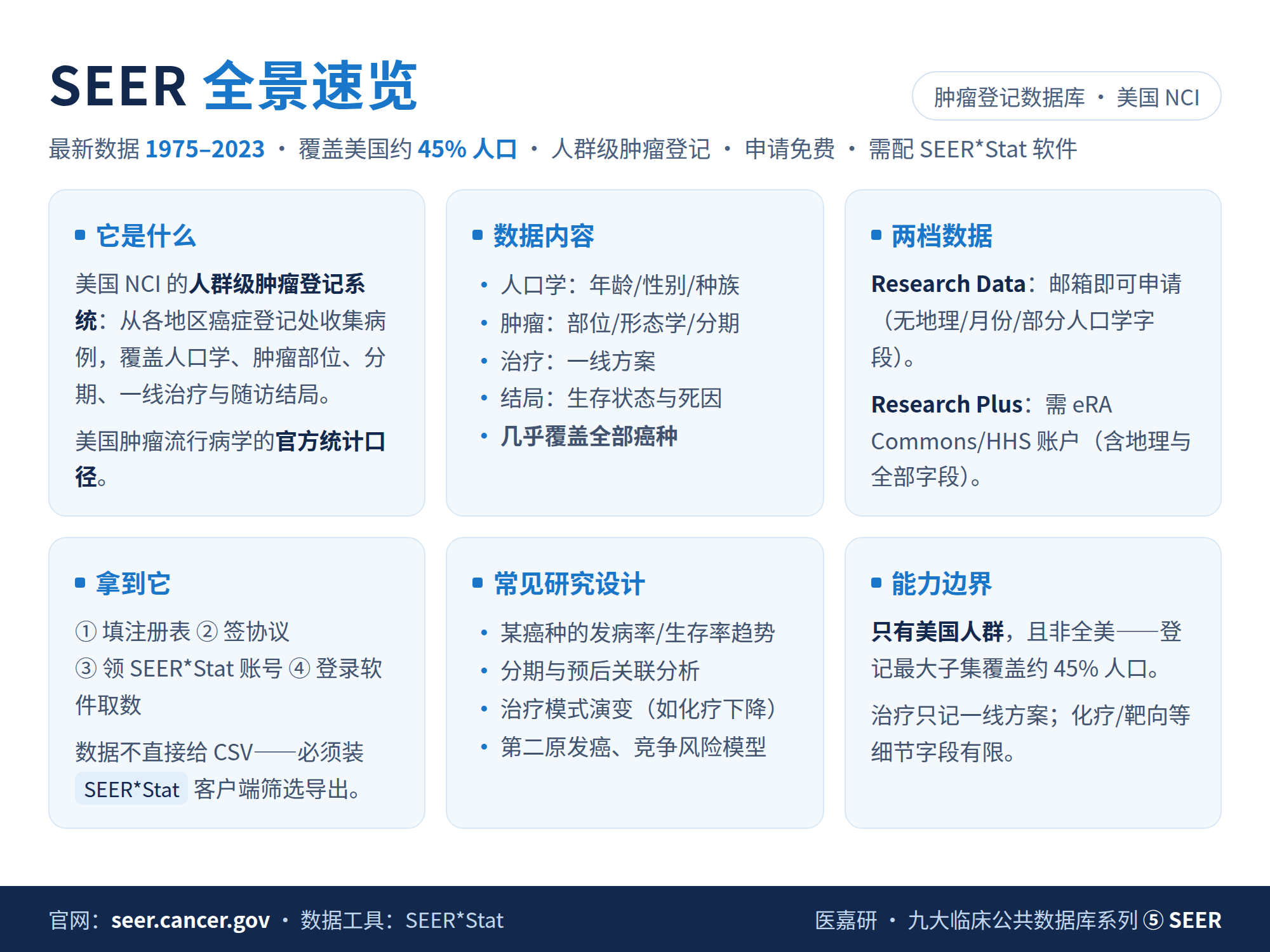 SEER 全景速览

肿瘤登记数据库 · 美国 NCI

最新数据 1975–2023 · 覆盖美国约 45% 人口 · 人群级肿瘤登记 · 申请免费 · 需配 SEER*Stat 软件

它是什么

美国 NCI 的人群级肿瘤登记系统：从各地区癌症登记处收集病例，覆盖人口学、肿瘤部位、分期、一线治疗与随访结局。

美国肿瘤流行病学的官方统计口径。

数据内容

• 人口学：年龄/性别/种族
• 肿瘤：部位/形态学/分期
• 治疗：一线方案
• 结局：生存状态与死因
• 几乎覆盖全部癌种

两档数据

Research Data：邮箱即可申请（无地理/月份/部分人口学字段）。

Research Plus：需 eRA Commons/HHS 账户（含地理与全部字段）。

拿到它

① 填注册表 ② 签协议 ③ 领 SEER*Stat 账号 ④ 登录软件取数

数据不直接给 CSV——必须装 SEER*Stat 客户端筛选导出。

常见研究设计

• 某癌种的发病率/生存率趋势
• 分期与预后关联分析
• 治疗模式演变（如化疗下降）
• 第二原发癌、竞争风险模型

能力边界

只有美国人群，且非全美——登记最大子集覆盖约 45% 人口。

治疗只记一线方案；化疗/靶向等细节字段有限。

官网：seer.cancer.gov · 数据工具：SEER*Stat

医嘉研 · 九大临床公共数据库系列 ⑤ SEER